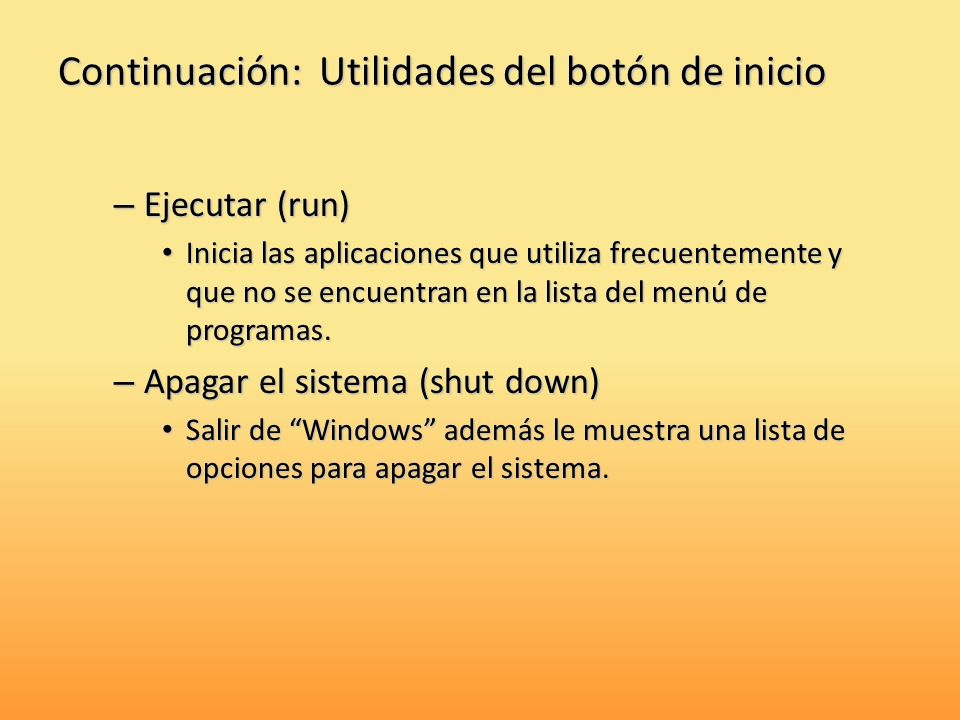 Continuación: Utilidades del botón de inicio

– Ejecutar (run)
• Inicia las aplicaciones que utiliza frecuentemente y que no se encuentran en la lista del menú de programas.

– Apagar el sistema (shut down)
• Salir de “Windows” además le muestra una lista de opciones para apagar el sistema.